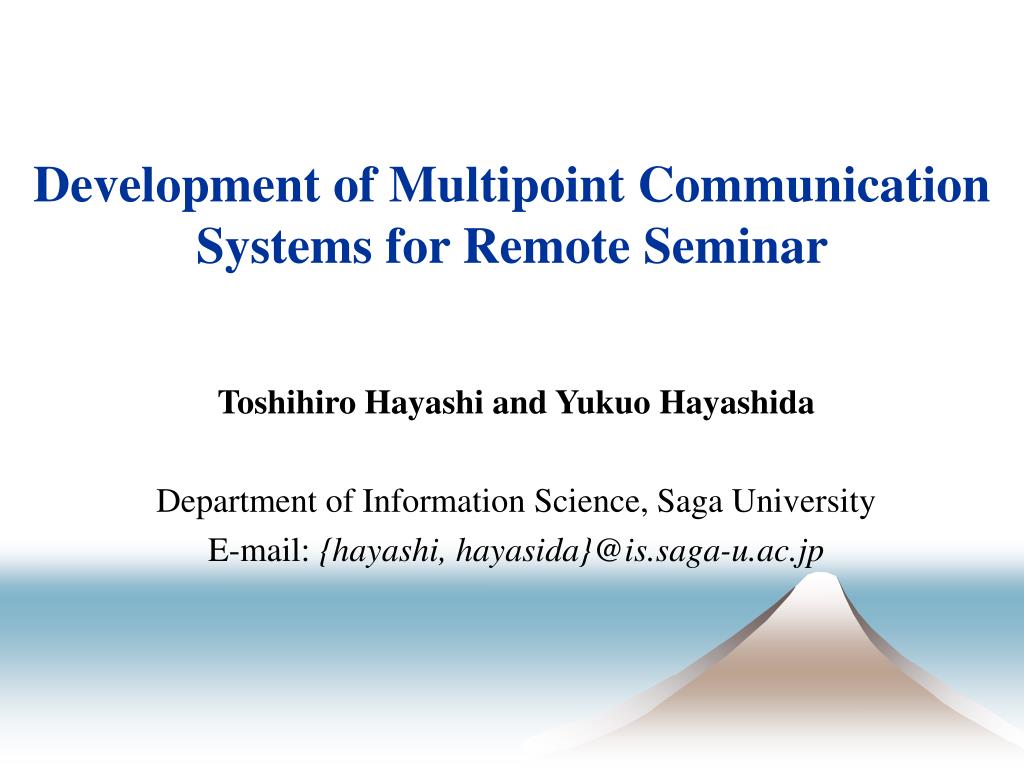 Development of Multipoint Communication Systems for Remote Seminar

Toshihiro Hayashi and Yukuo Hayashida

Department of Information Science, Saga University
E-mail: {hayashi, hayasida}@is.saga-u.ac.jp